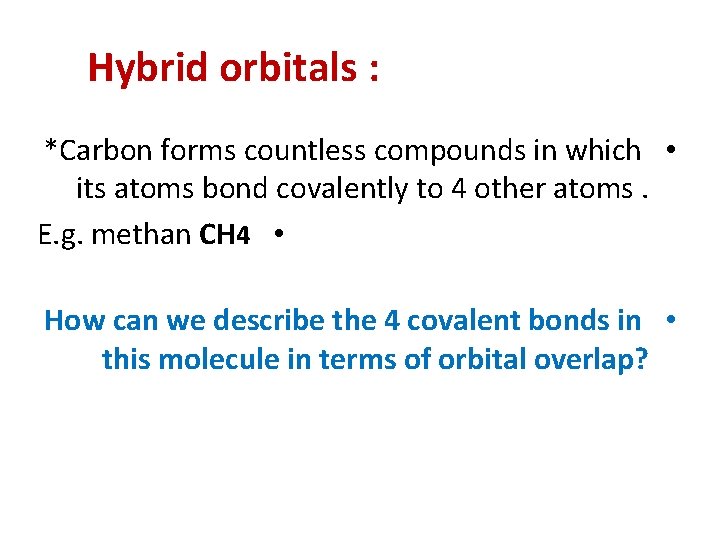 Hybrid orbitals :

• *Carbon forms countless compounds in which its atoms bond covalently to 4 other atoms .

• E.g. methan $CH_4$

• How can we describe the 4 covalent bonds in this molecule in terms of orbital overlap?